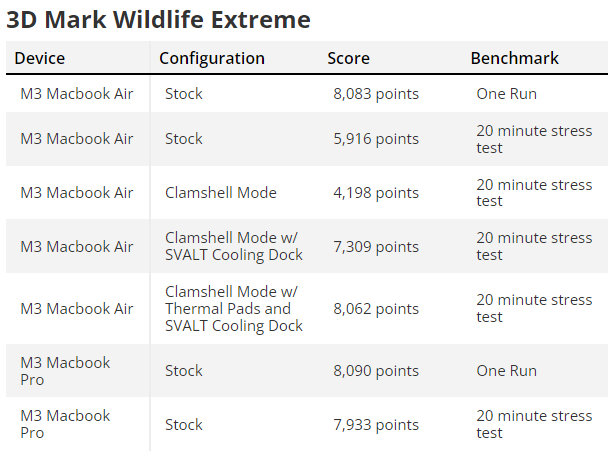 3D Mark Wildlife Extreme

| Device | Configuration | Score | Benchmark |
|---|---|---|---|
| M3 Macbook Air | Stock | 8,083 points | One Run |
| M3 Macbook Air | Stock | 5,916 points | 20 minute stress test |
| M3 Macbook Air | Clamshell Mode | 4,198 points | 20 minute stress test |
| M3 Macbook Air | Clamshell Mode w/ SVALT Cooling Dock | 7,309 points | 20 minute stress test |
| M3 Macbook Air | Clamshell Mode w/ Thermal Pads and SVALT Cooling Dock | 8,062 points | 20 minute stress test |
| M3 Macbook Pro | Stock | 8,090 points | One Run |
| M3 Macbook Pro | Stock | 7,933 points | 20 minute stress test |